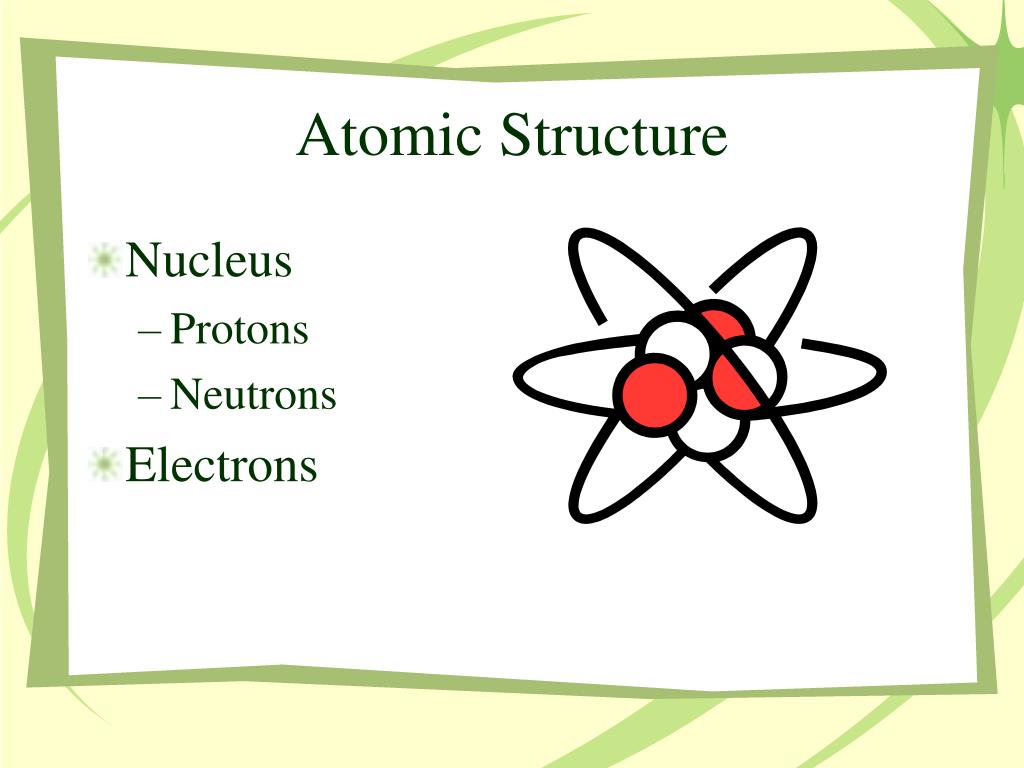 Atomic Structure

Nucleus

– Protons

– Neutrons

Electrons